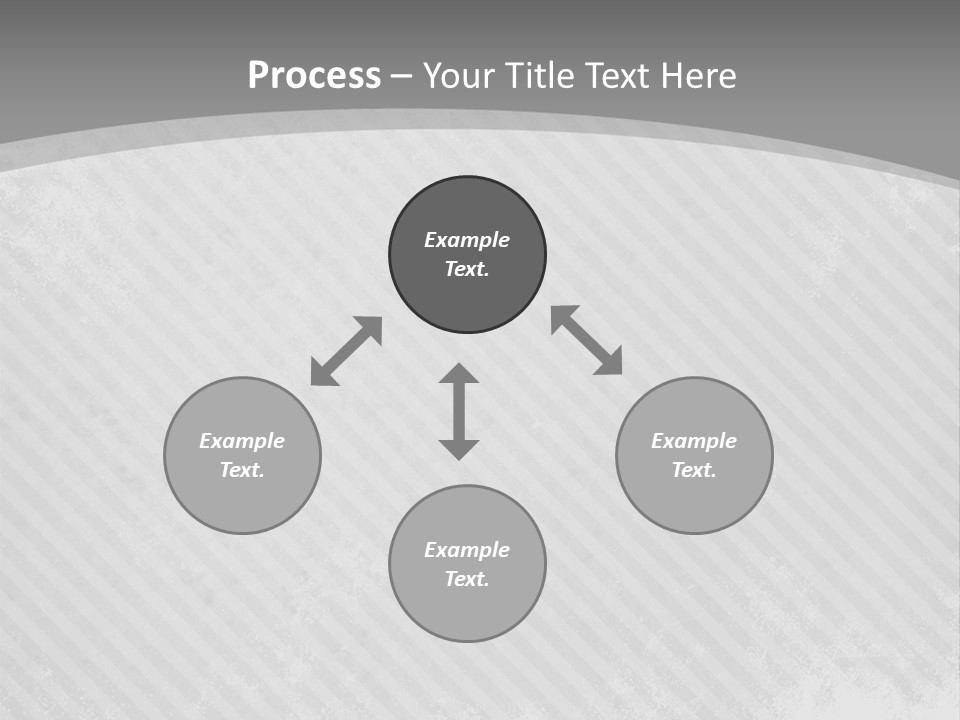 Process – Your Title Text Here

Example Text.

Example Text.

Example Text.

Example Text.